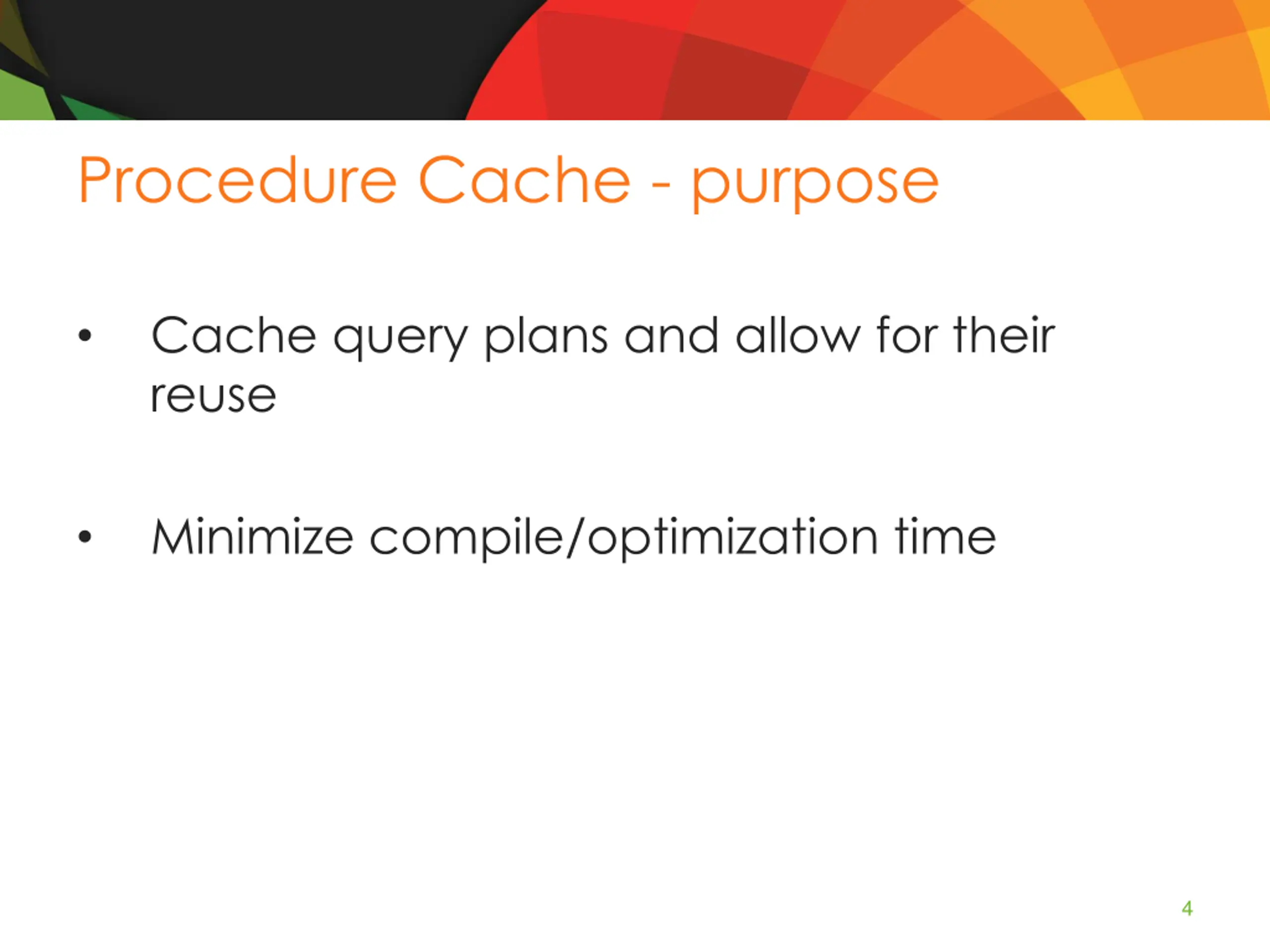 Procedure Cache - purpose

• Cache query plans and allow for their reuse

• Minimize compile/optimization time

4